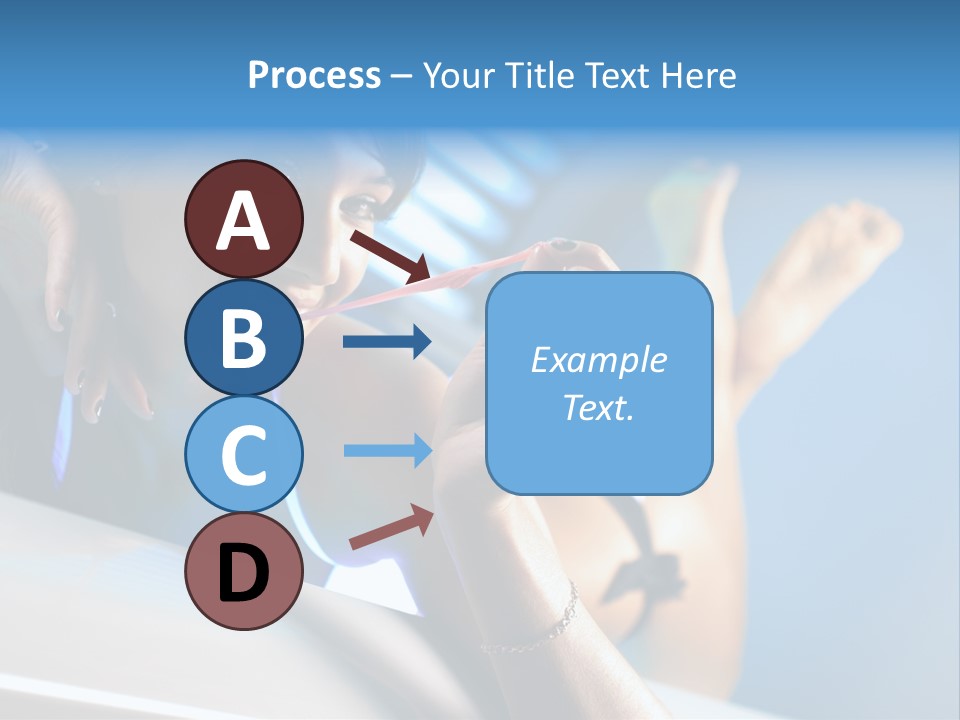 Process – Your Title Text Here

A

B

C

D

Example Text.